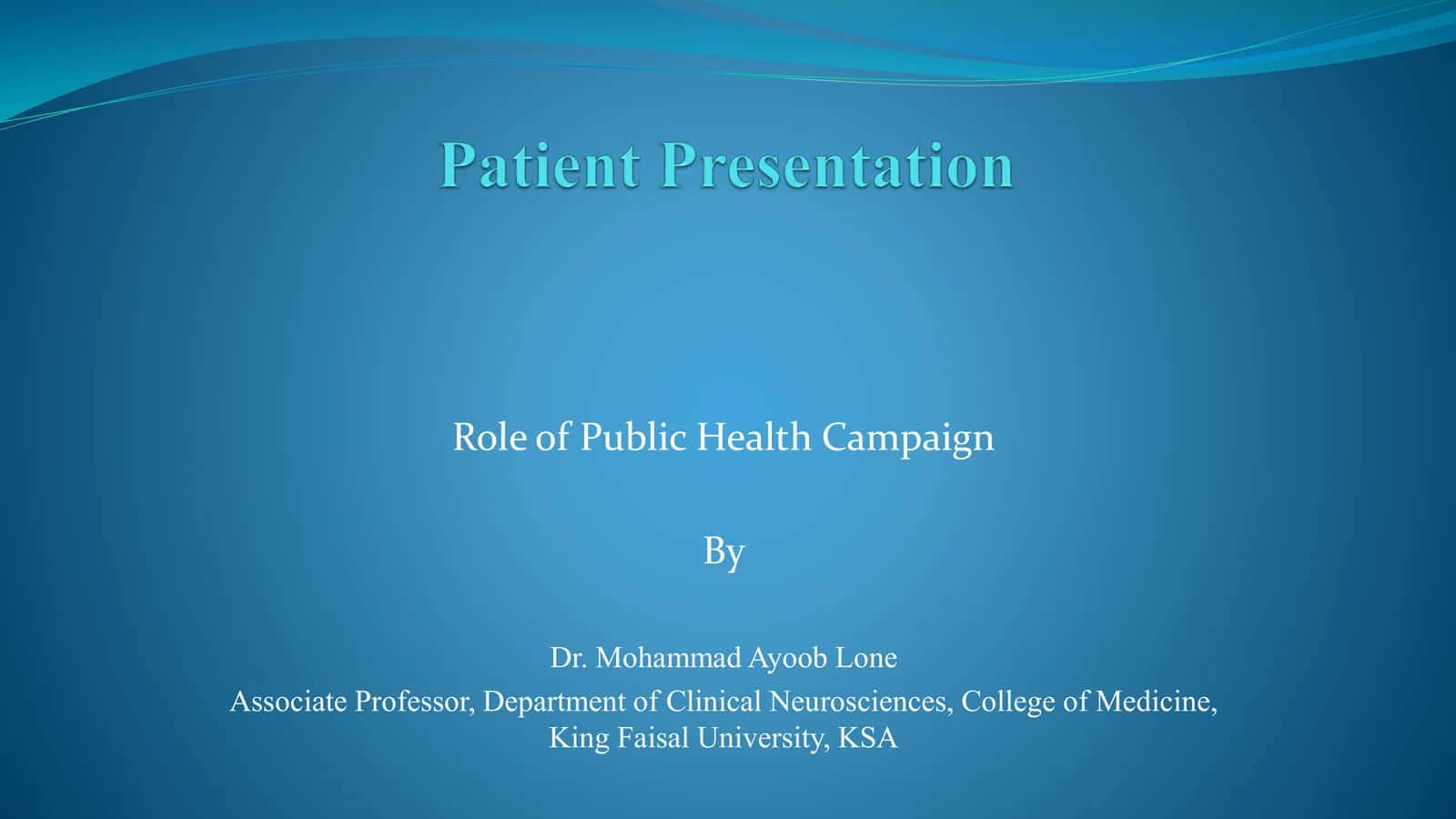 Patient Presentation

Role of Public Health Campaign

By

Dr. Mohammad Ayoob Lone
Associate Professor, Department of Clinical Neurosciences, College of Medicine, King Faisal University, KSA